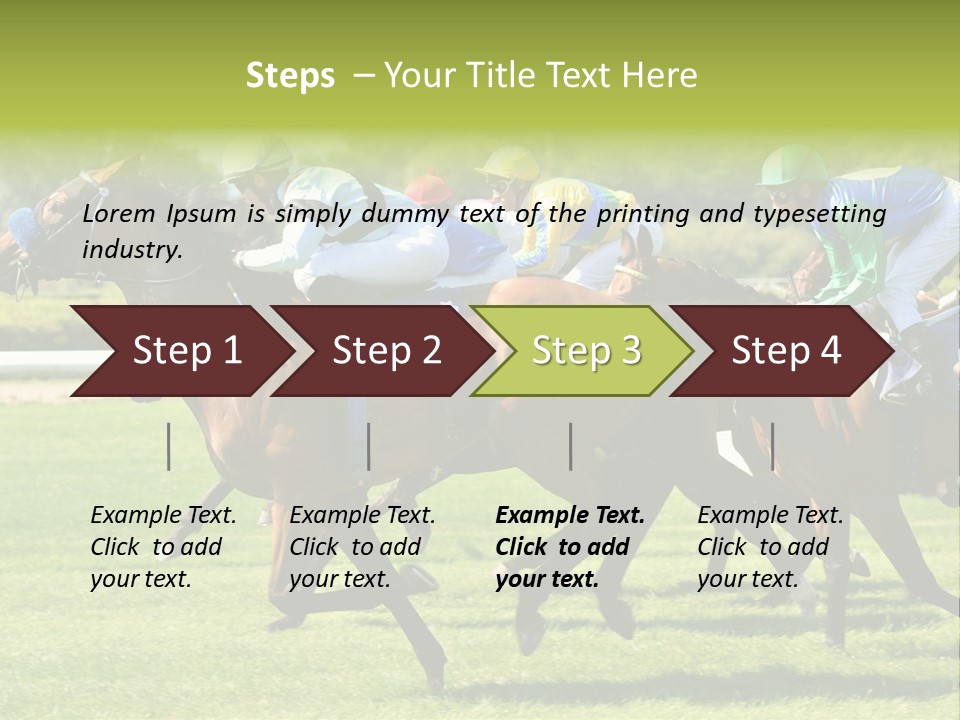 Steps – Your Title Text Here

Lorem Ipsum is simply dummy text of the printing and typesetting industry.

Step 1

Step 2

Step 3

Step 4

Example Text. Click to add your text.

Example Text. Click to add your text.

Example Text. Click to add your text.

Example Text. Click to add your text.